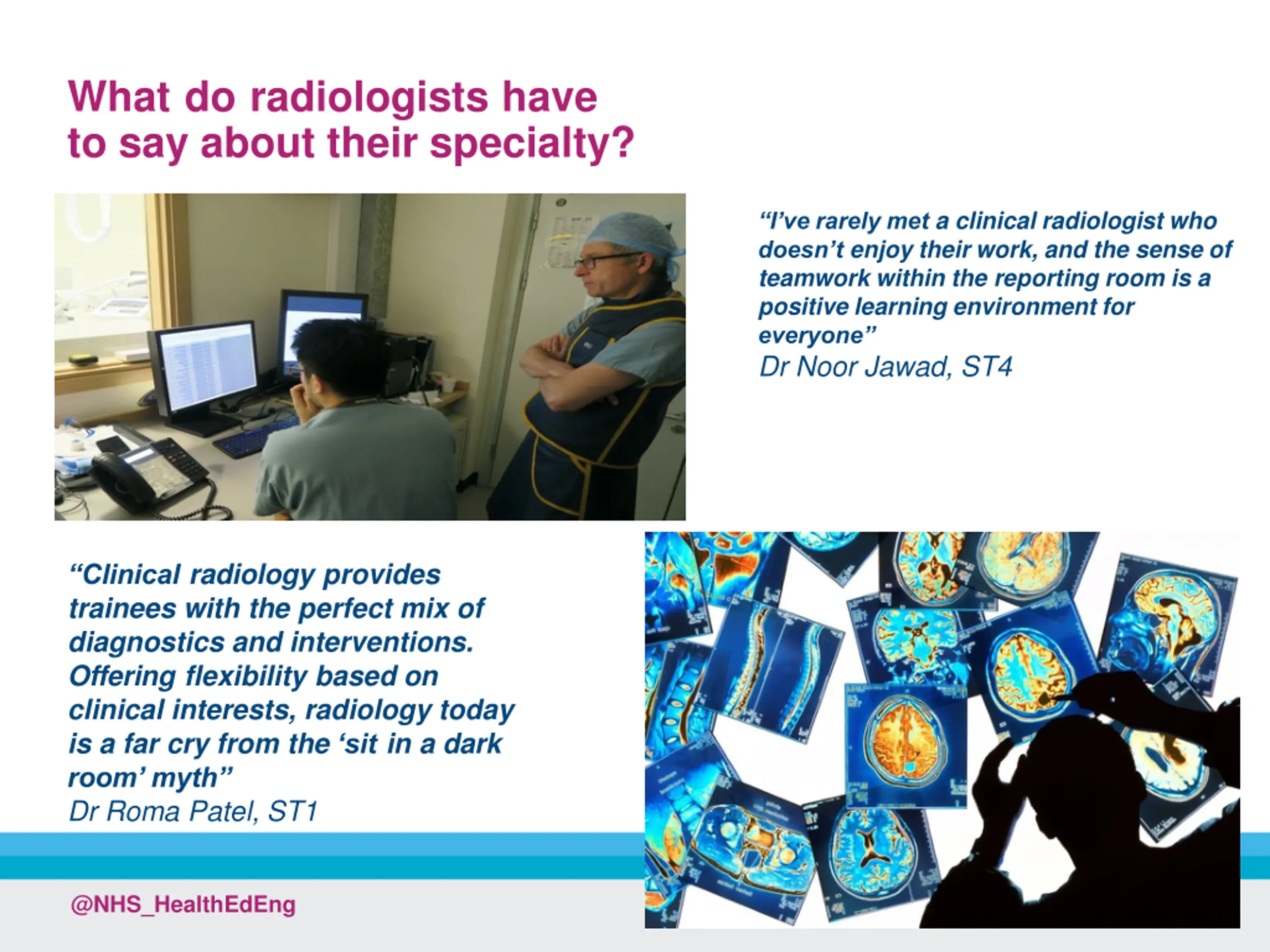 What do radiologists have to say about their specialty?

“I’ve rarely met a clinical radiologist who doesn’t enjoy their work, and the sense of teamwork within the reporting room is a positive learning environment for everyone”
Dr Noor Jawad, ST4

“Clinical radiology provides trainees with the perfect mix of diagnostics and interventions. Offering flexibility based on clinical interests, radiology today is a far cry from the ‘sit in a dark room’ myth”
Dr Roma Patel, ST1

@NHS_HealthEdEng